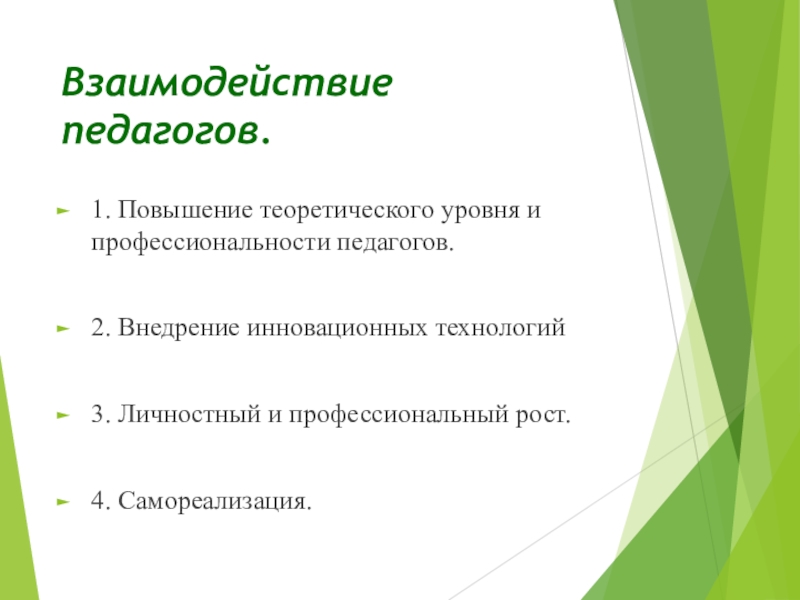 Взаимодействие педагогов.

1. Повышение теоретического уровня и профессиональности педагогов.

2. Внедрение инновационных технологий

3. Личностный и профессиональный рост.

4. Самореализация.